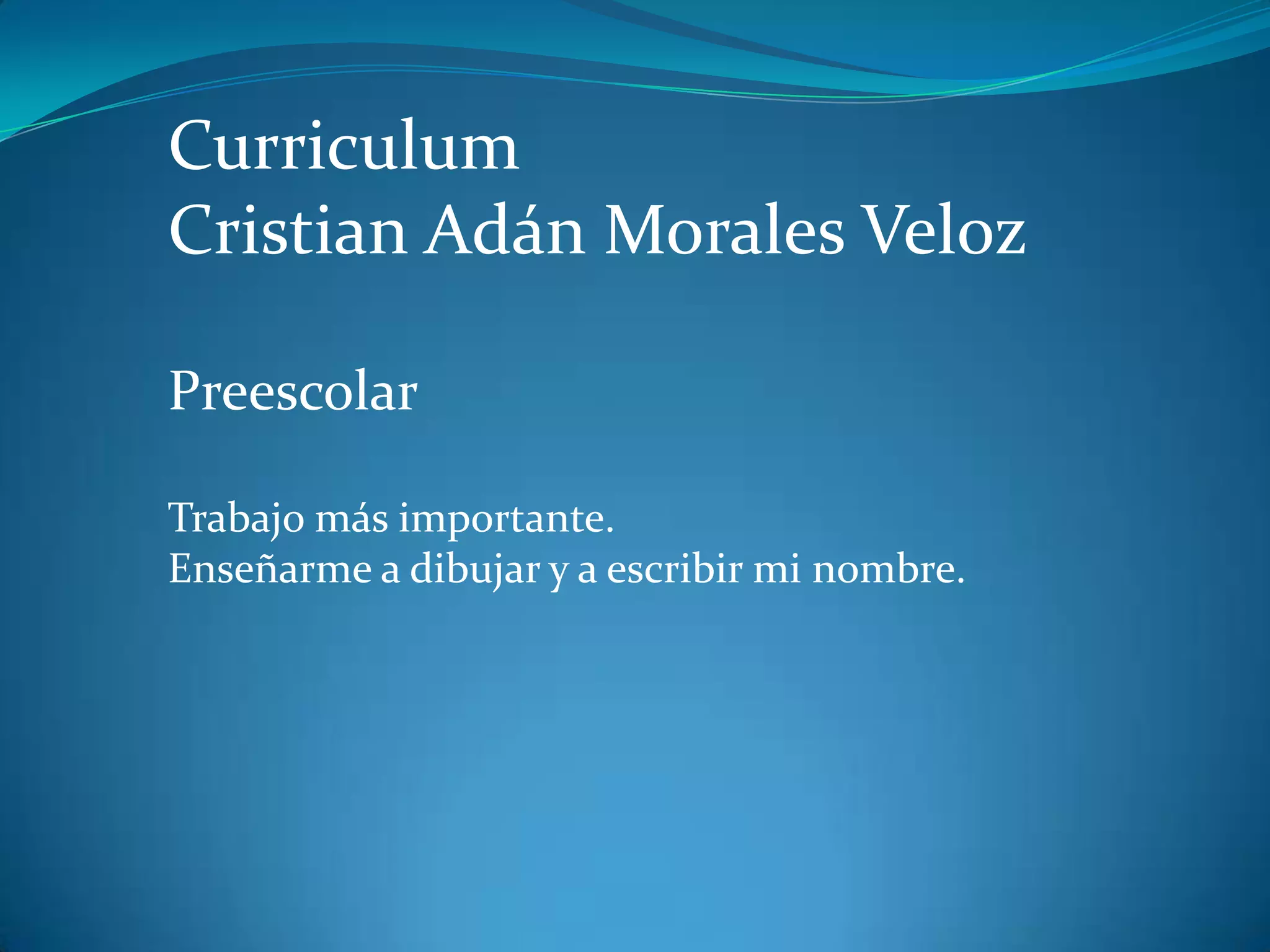 Curriculum
Cristian Adán Morales Veloz

Preescolar

Trabajo más importante.
Enseñarme a dibujar y a escribir mi nombre.